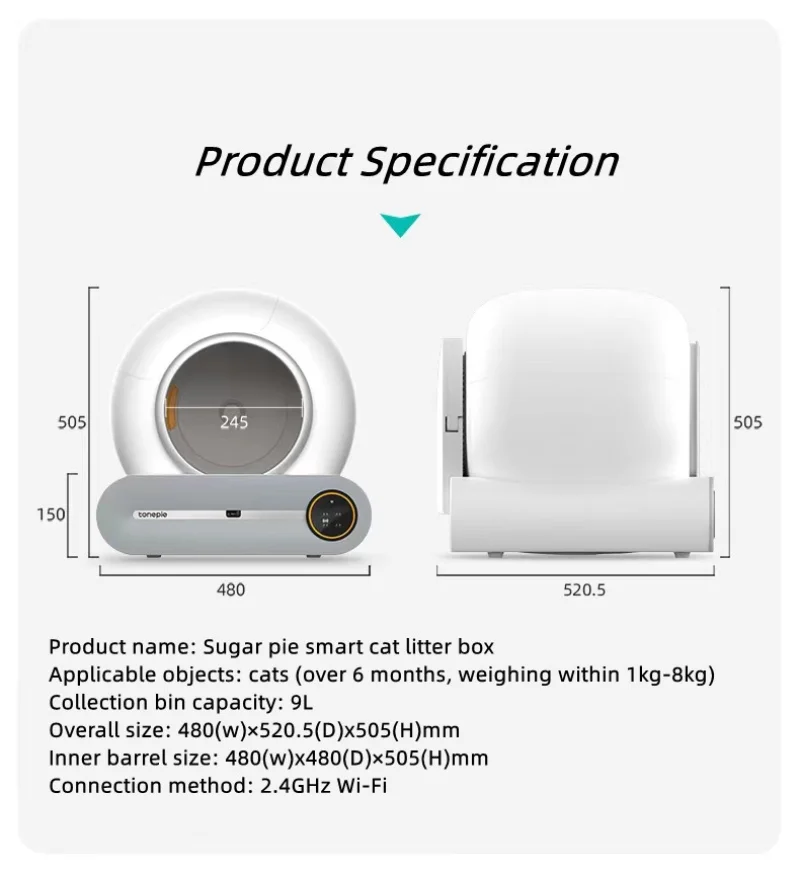 Product Specification

505

245

150

tonepie

480

505

520.5

Product name: Sugar pie smart cat litter box
Applicable objects: cats (over 6 months, weighing within 1kg-8kg)
Collection bin capacity: 9L
Overall size: 480(w)×520.5(D)x505(H)mm
Inner barrel size: 480(w)x480(D)×505(H)mm
Connection method: 2.4GHz Wi-Fi